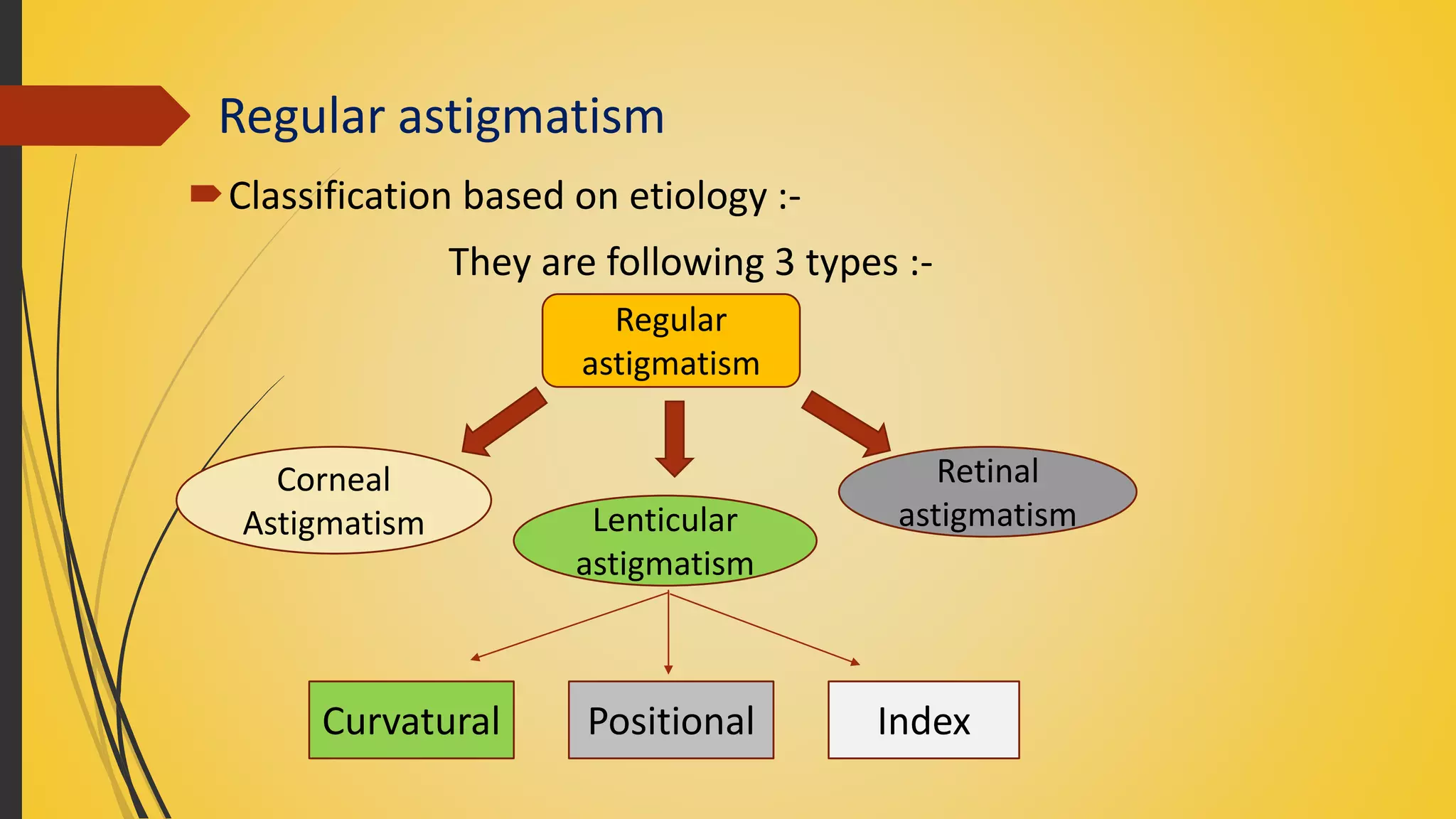 Regular astigmatism

Classification based on etiology :-

They are following 3 types :-

Regular astigmatism

Corneal Astigmatism

Lenticular astigmatism

Retinal astigmatism

Curvatural

Positional

Index